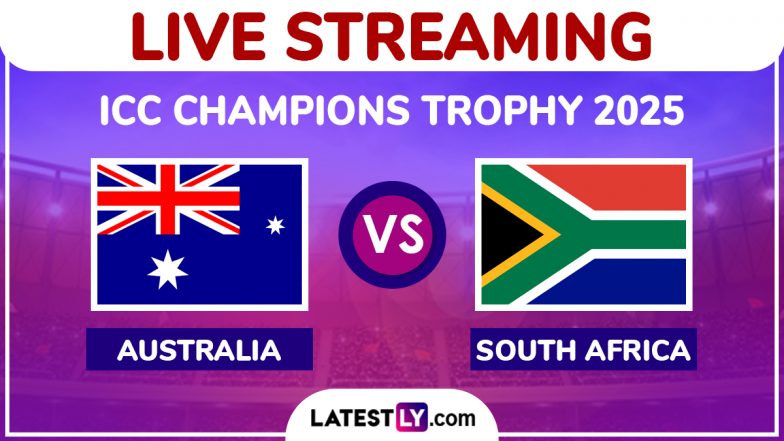 LIVE STREAMING

ICC CHAMPIONS TROPHY 2025

VS

AUSTRALIA

SOUTH AFRICA

LATESTLY.com